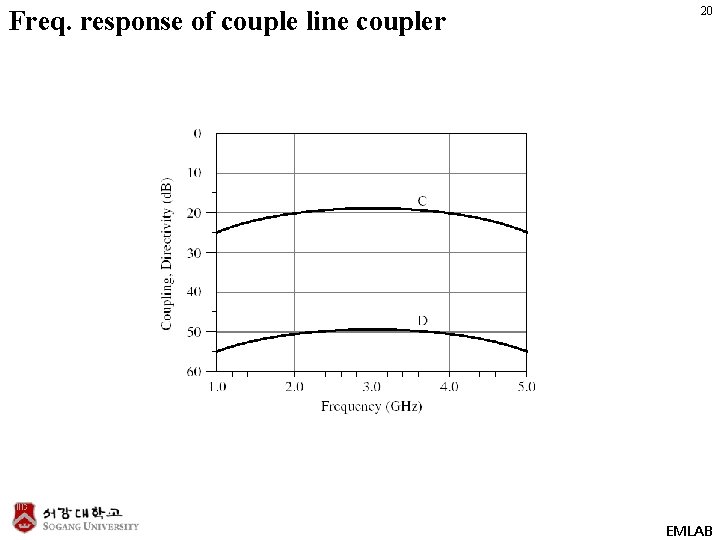 Freq. response of couple line coupler

20

Coupling, Directivity (dB)

0
10
20
30
40
50
60

C
D

1.0
2.0
3.0
4.0
5.0

Frequency (GHz)

서강대학교
SOGANG UNIVERSITY

EMLAB